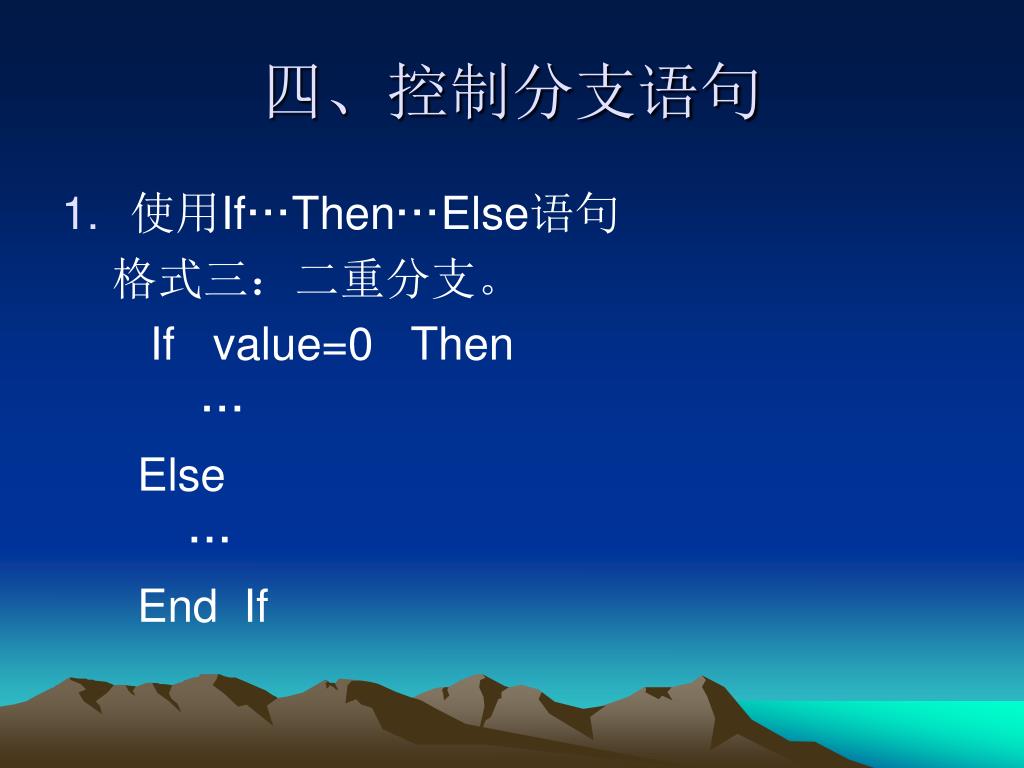 四、控制分支语句

1. 使用If…Then…Else语句

格式三：二重分支。

If value=0 Then

…

Else

…

End If